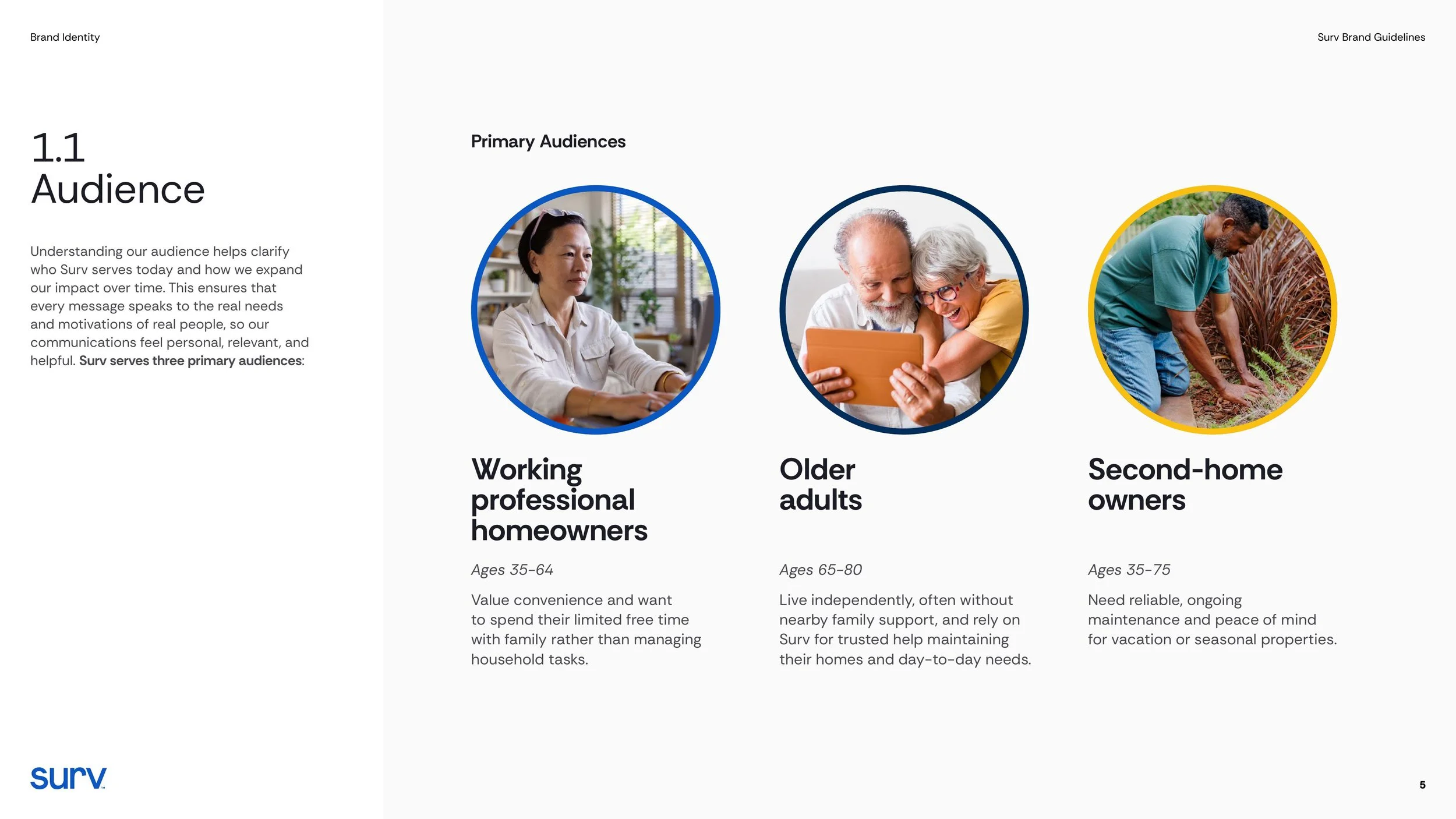 Brand Identity

Surv Brand Guidelines

1.1
Audience

Understanding our audience helps clarify who Surv serves today and how we expand our impact over time. This ensures that every message speaks to the real needs and motivations of real people, so our communications feel personal, relevant, and helpful. Surv serves three primary audiences:

Primary Audiences

Working professional homeowners

Ages 35-64

Value convenience and want to spend their limited free time with family rather than managing household tasks.

Older adults

Ages 65-80

Live independently, often without nearby family support, and rely on Surv for trusted help maintaining their homes and day-to-day needs.

Second-home owners

Ages 35-75

Need reliable, ongoing maintenance and peace of mind for vacation or seasonal properties.

surv

5